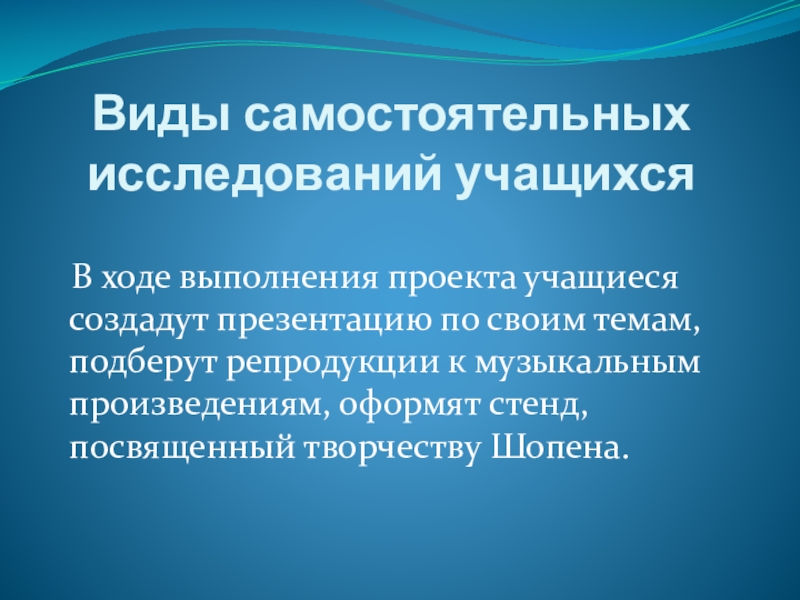 Виды самостоятельных исследований учащихся

В ходе выполнения проекта учащиеся создадут презентацию по своим темам, подберут репродукции к музыкальным произведениям, оформят стенд, посвященный творчеству Шопена.